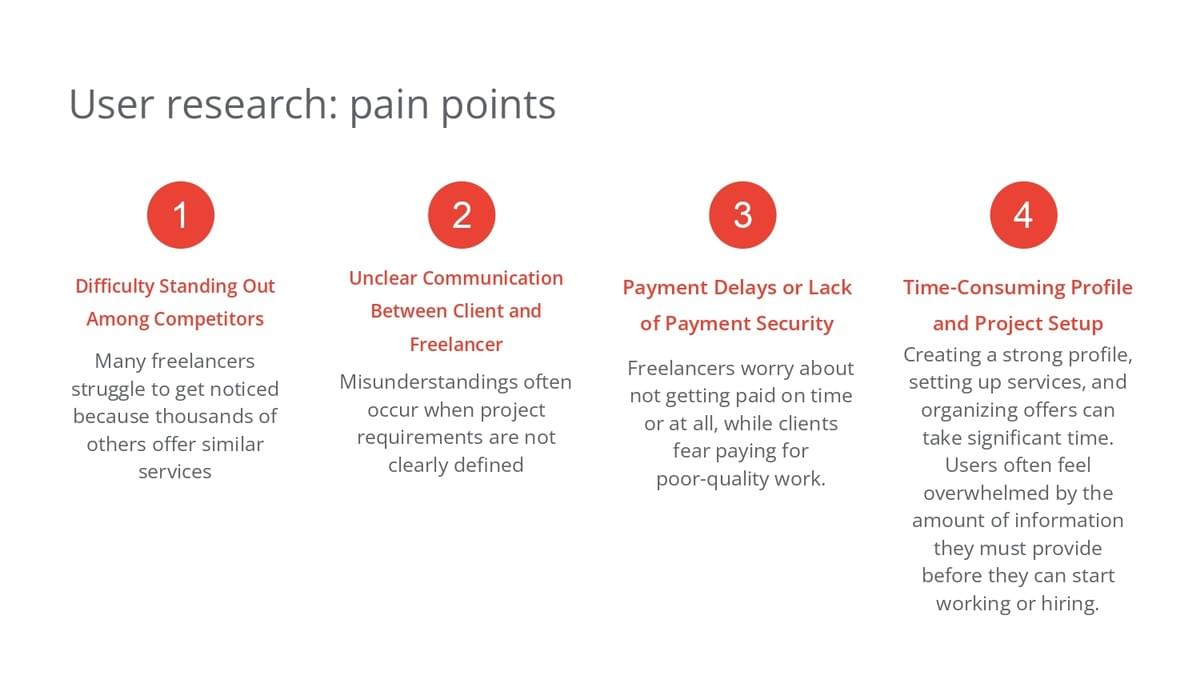 User research: pain points

1

Difficulty Standing Out Among Competitors

Many freelancers struggle to get noticed because thousands of others offer similar services

2

Unclear Communication Between Client and Freelancer

Misunderstandings often occur when project requirements are not clearly defined

3

Payment Delays or Lack of Payment Security

Freelancers worry about not getting paid on time or at all, while clients fear paying for poor-quality work.

4

Time-Consuming Profile and Project Setup

Creating a strong profile, setting up services, and organizing offers can take significant time. Users often feel overwhelmed by the amount of information they must provide before they can start working or hiring.